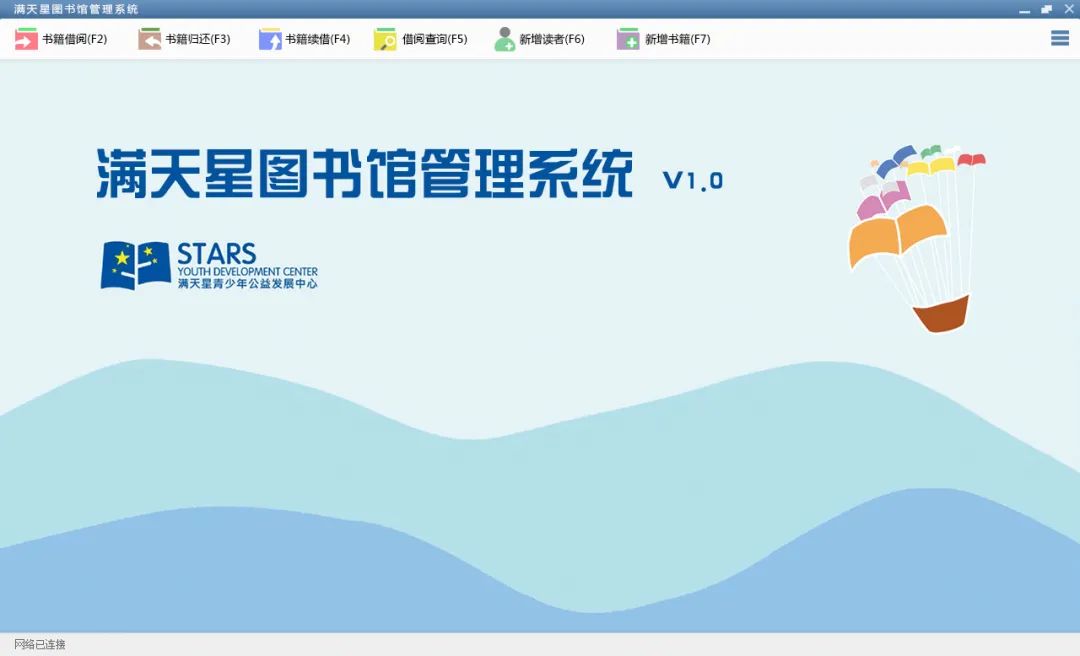 满天星图书馆管理系统

书籍借阅(F2) 书籍归还(F3) 书籍续借(F4) 借阅查询(F5) 新增读者(F6) 新增书籍(F7)

满天星图书馆管理系统 V1.0

STARS
YOUTH DEVELOPMENT CENTER
满天星青少年公益发展中心

网络已连接